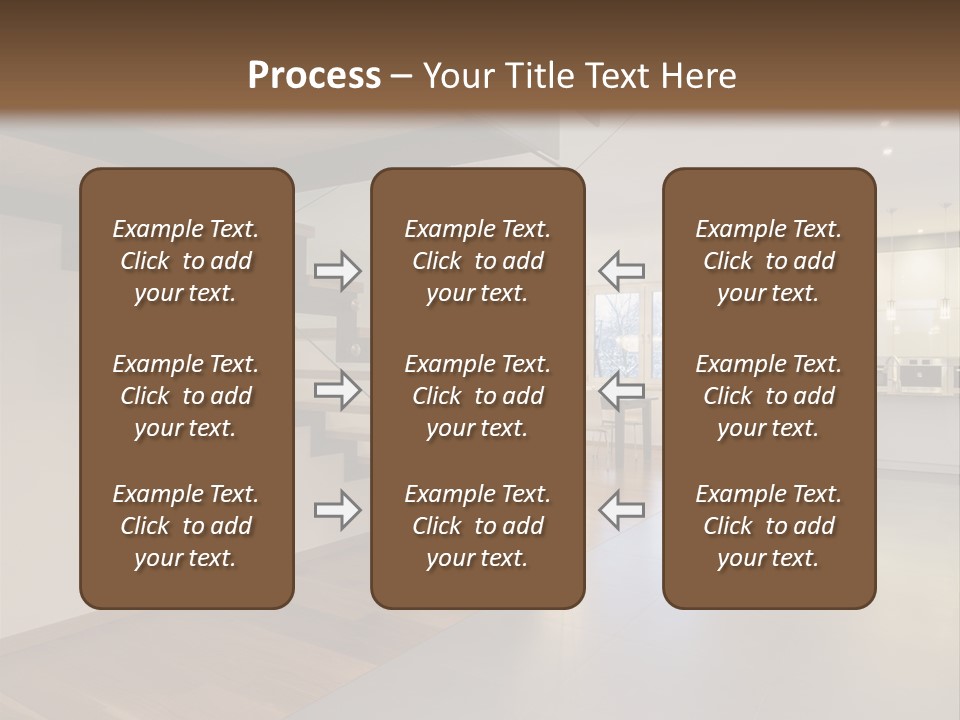 Process – Your Title Text Here

Example Text. Click to add your text.

Example Text. Click to add your text.

Example Text. Click to add your text.

Example Text. Click to add your text.

Example Text. Click to add your text.

Example Text. Click to add your text.

Example Text. Click to add your text.

Example Text. Click to add your text.

Example Text. Click to add your text.